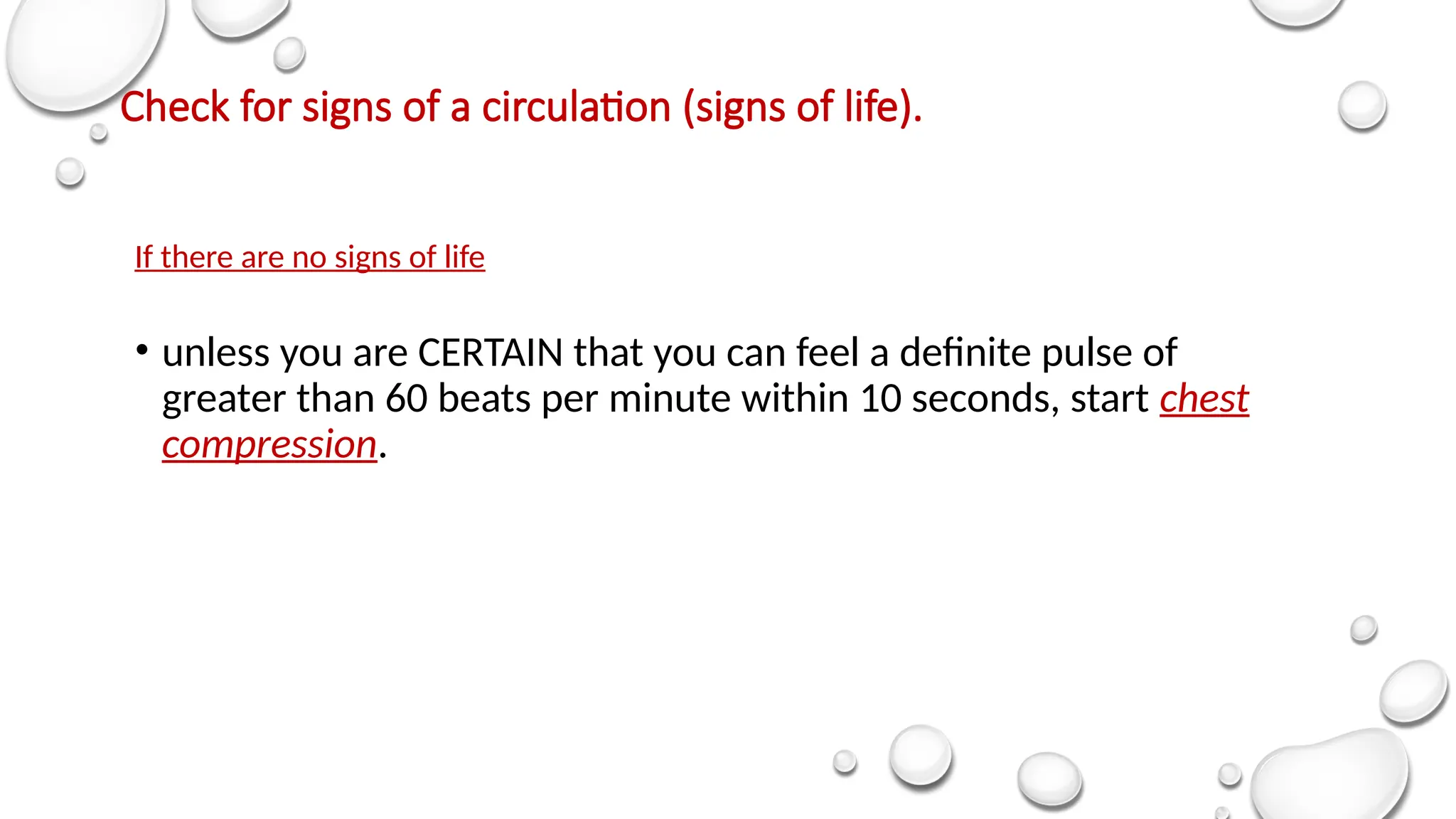 Check for signs of a circulation (signs of life).

If there are no signs of life

• unless you are CERTAIN that you can feel a definite pulse of greater than 60 beats per minute within 10 seconds, start chest compression.